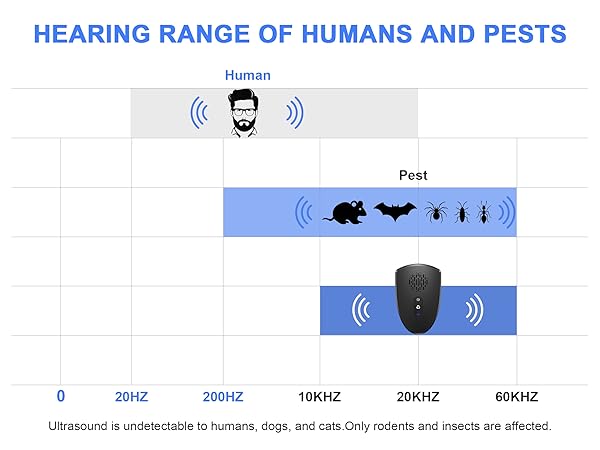 HEARING RANGE OF HUMANS AND PESTS

Human

Pest

0 20HZ 200HZ 10KHZ 20KHZ 60KHZ

Ultrasound is undetectable to humans, dogs, and cats.Only rodents and insects are affected.